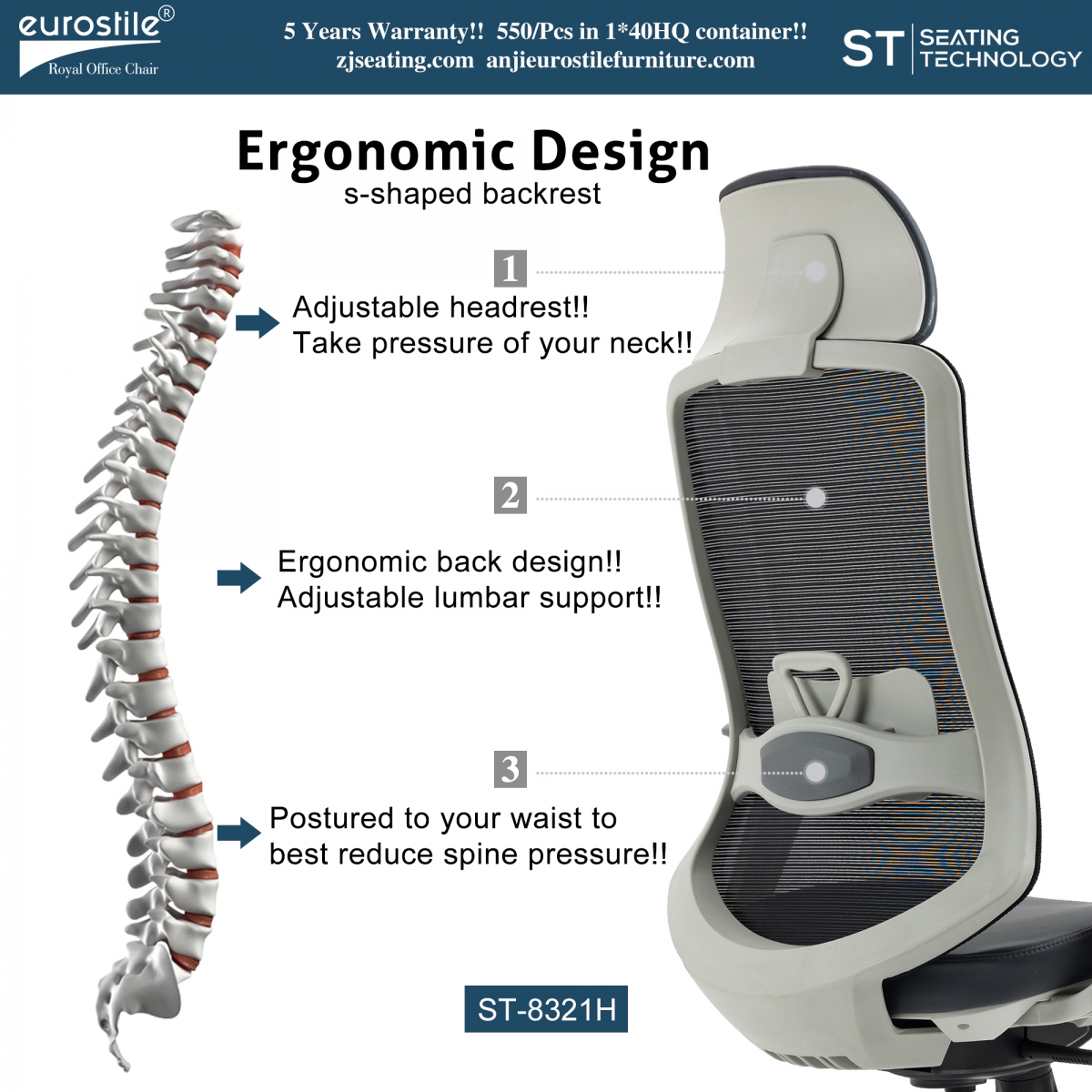 eurostile®
Royal Office Chair

5 Years Warranty!! 550/Pcs in 1*40HQ container!!
zjseating.com anjieurostilefurniture.com

ST SEATING TECHNOLOGY

Ergonomic Design
s-shaped backrest

1
Adjustable headrest!!
Take pressure of your neck!!

2
Ergonomic back design!!
Adjustable lumbar support!!

3
Postured to your waist to best reduce spine pressure!!

ST-8321H